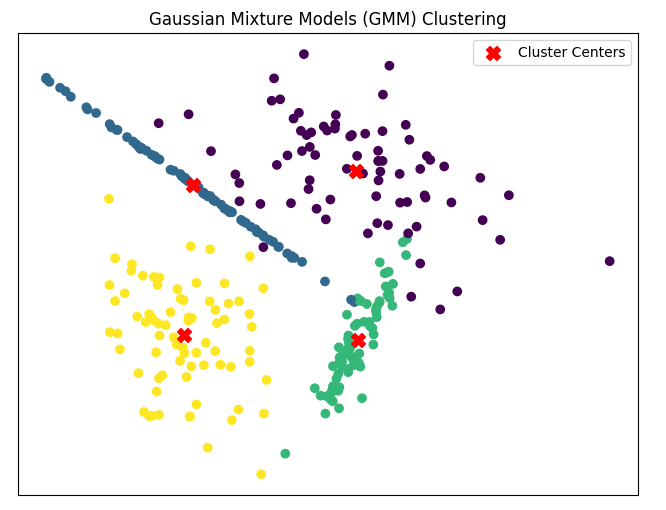 Gaussian Mixture Models (GMM) Clustering

Cluster Centers